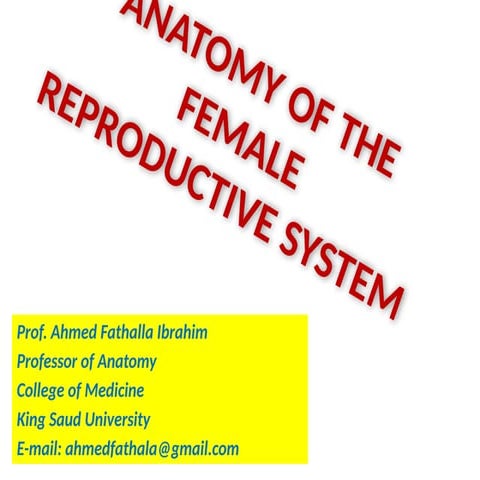 ANATOMY OF THE FEMALE REPRODUCTIVE SYSTEM

Prof. Ahmed Fathalla Ibrahim
Professor of Anatomy
College of Medicine
King Saud University
E-mail: ahmedfathala@gmail.com